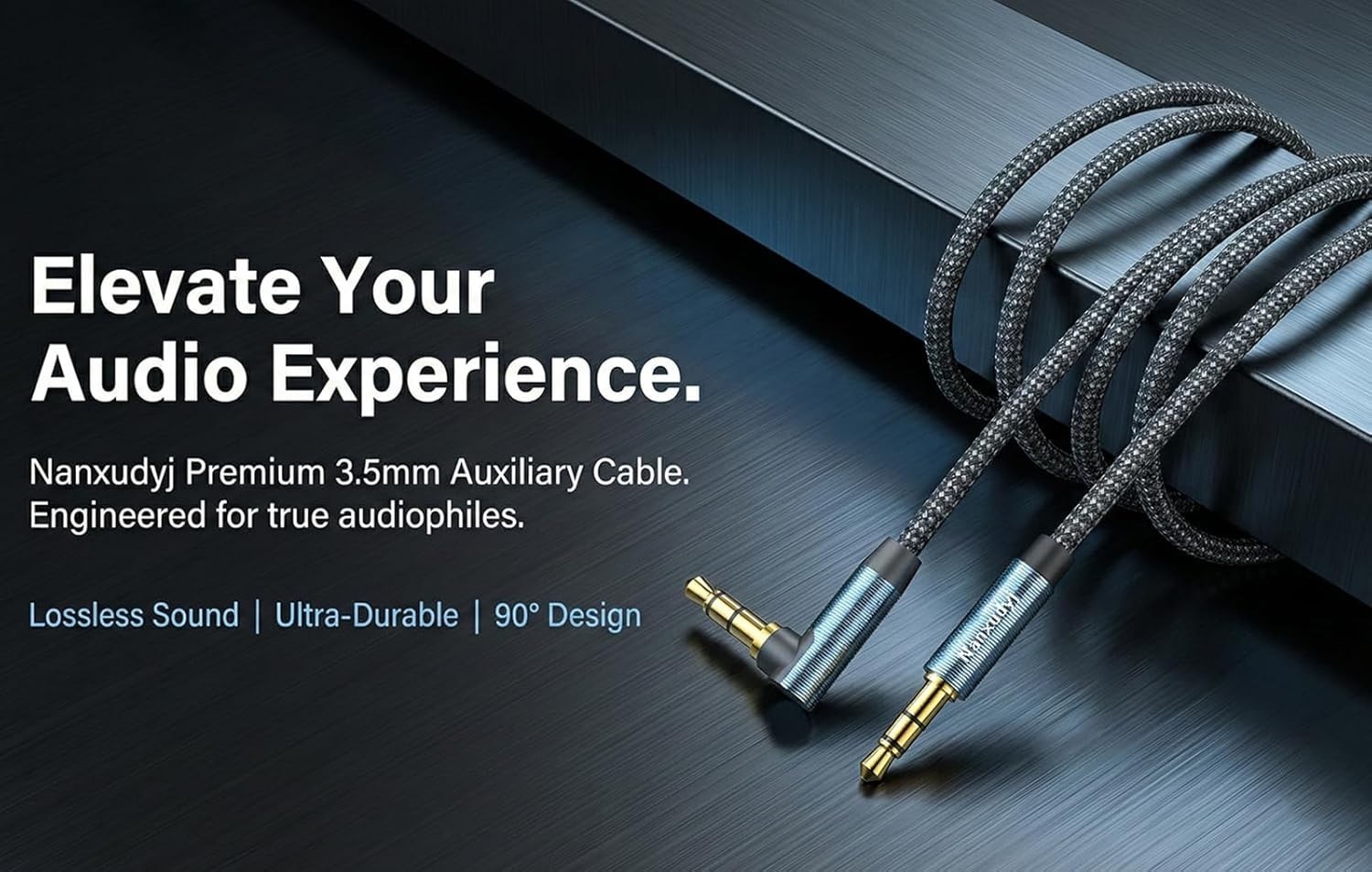 Elevate Your Audio Experience.

Nanxudyj Premium 3.5mm Auxiliary Cable. Engineered for true audiophiles.

Lossless Sound | Ultra-Durable | 90° Design

Nanxudyj